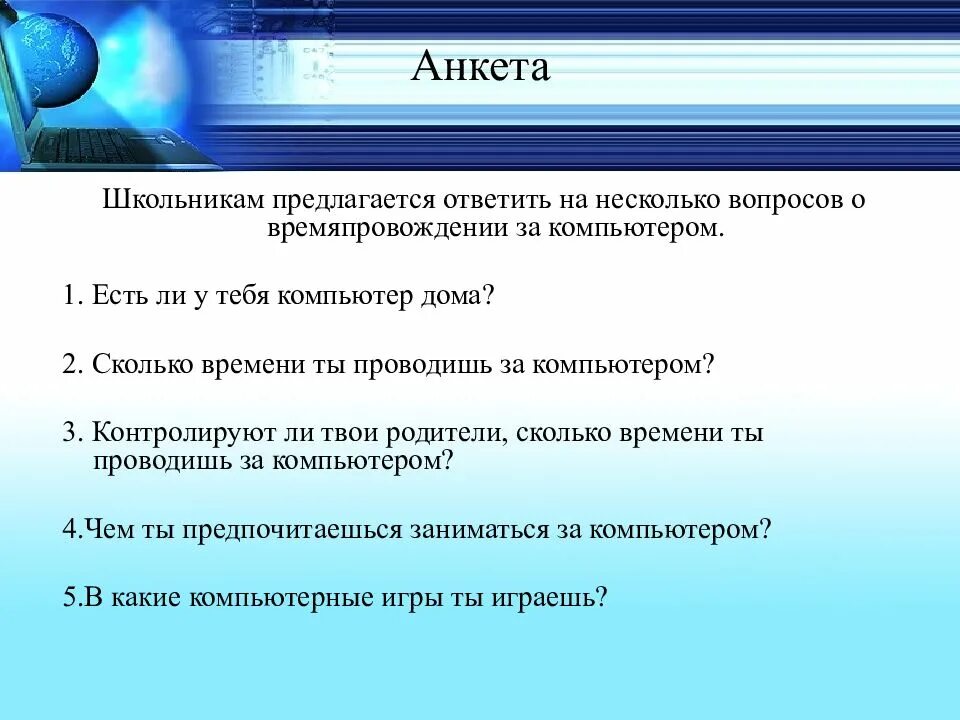 Анкета

Школьникам предлагается ответить на несколько вопросов о времяпровождении за компьютером.

1. Есть ли у тебя компьютер дома?

2. Сколько времени ты проводишь за компьютером?

3. Контролируют ли твои родители, сколько времени ты проводишь за компьютером?

4.Чем ты предпочитаешься заниматься за компьютером?

5.В какие компьютерные игры ты играешь?